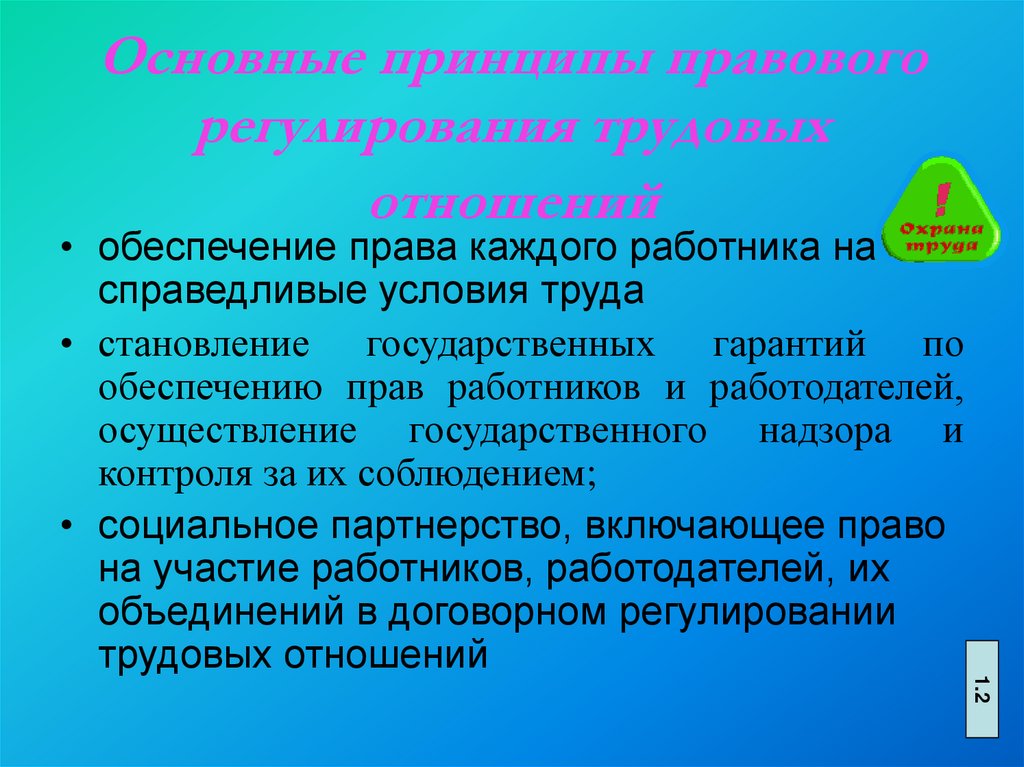 Основные принципы правового регулирования трудовых отношений

! Охрана труда

• обеспечение права каждого работника на справедливые условия труда

• становление государственных гарантий по обеспечению прав работников и работодателей, осуществление государственного надзора и контроля за их соблюдением;

• социальное партнерство, включающее право на участие работников, работодателей, их объединений в договорном регулировании трудовых отношений

1.2